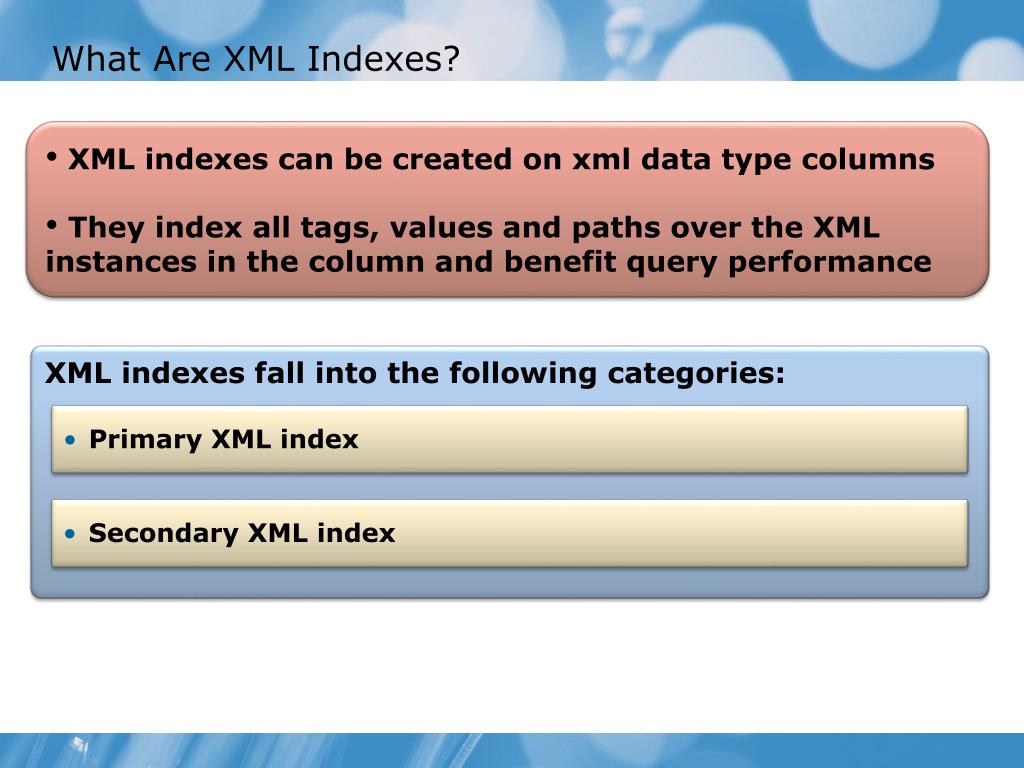 What Are XML Indexes?

• XML indexes can be created on xml data type columns

• They index all tags, values and paths over the XML instances in the column and benefit query performance

XML indexes fall into the following categories:

• Primary XML index

• Secondary XML index